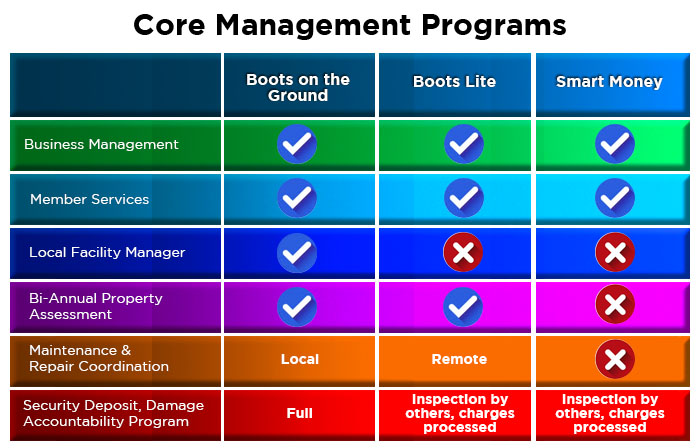 Core Management Programs

| | Boots on the Ground | Boots Lite | Smart Money |
|---|---|---|---|
| Business Management | ✓ | ✓ | ✓ |
| Member Services | ✓ | ✓ | ✓ |
| Local Facility Manager | ✓ | ✗ | ✗ |
| Bi-Annual Property Assessment | ✓ | ✓ | ✗ |
| Maintenance & Repair Coordination | Local | Remote | ✗ |
| Security Deposit, Damage Accountability Program | Full | Inspection by others, charges processed | Inspection by others, charges processed |